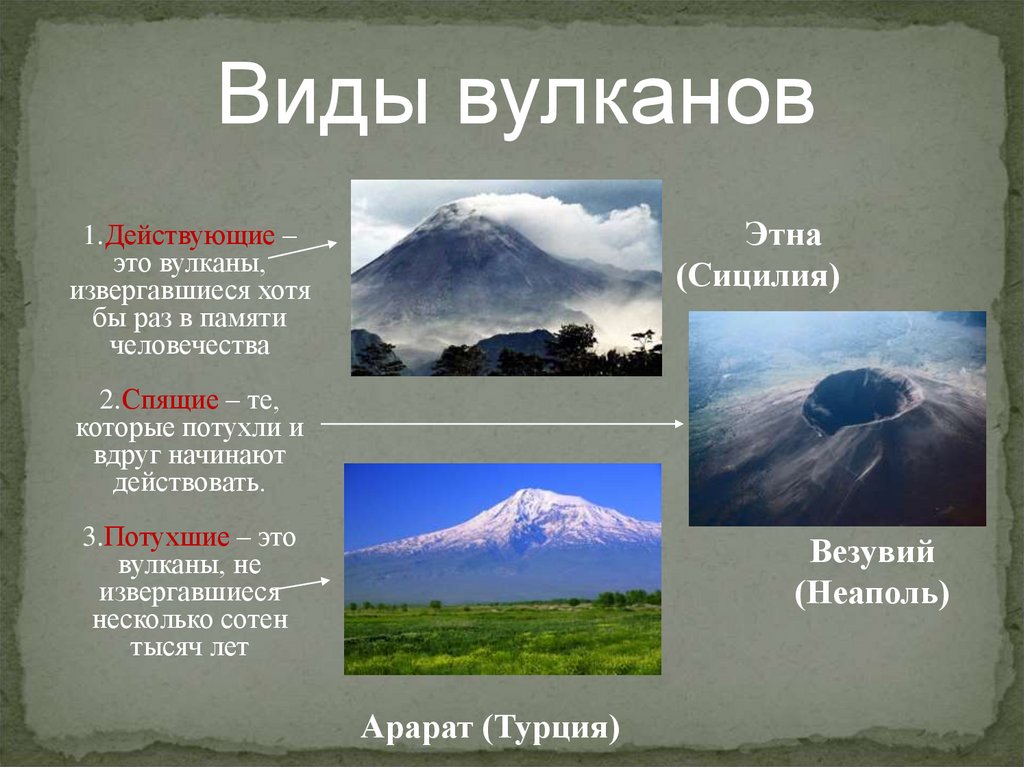 Виды вулканов

1.Действующие – это вулканы, извергавшиеся хотя бы раз в памяти человечества

2.Спящие – те, которые потухли и вдруг начинают действовать.

3.Потухшие – это вулканы, не извергавшиеся несколько сотен тысяч лет

Этна
(Сицилия)

Везувий
(Неаполь)

Арарат (Турция)